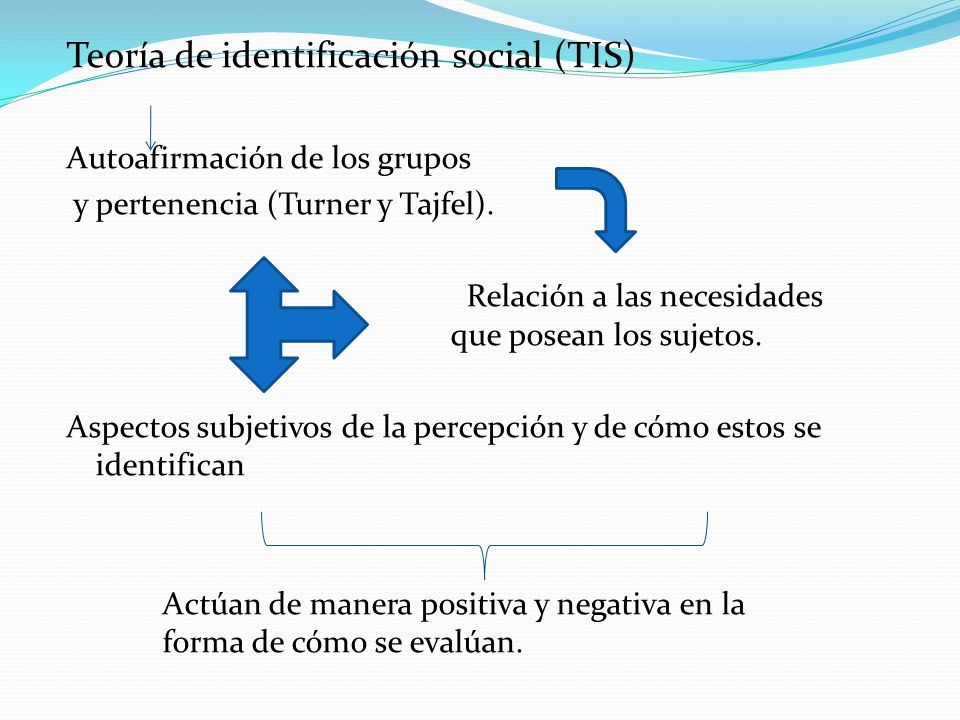 Teoría de identificación social (TIS)

Autoafirmación de los grupos y pertenencia (Turner y Tajfel).

Relación a las necesidades que posean los sujetos.

Aspectos subjetivos de la percepción y de cómo estos se identifican

Actúan de manera positiva y negativa en la forma de cómo se evalúan.